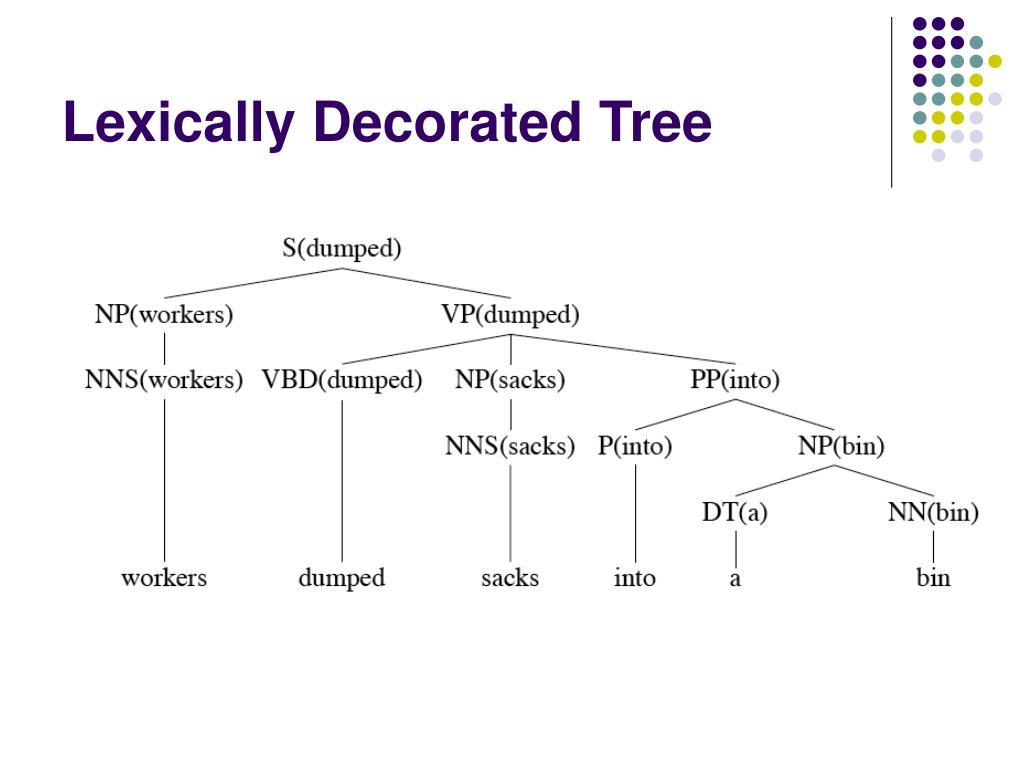 Lexically Decorated Tree

S(dumped)

NP(workers)
VP(dumped)

NNS(workers)
VBD(dumped)
NP(sacks)
PP(into)

NNS(sacks)
P(into)
NP(bin)

DT(a)
NN(bin)

workers
dumped
sacks
into
a
bin